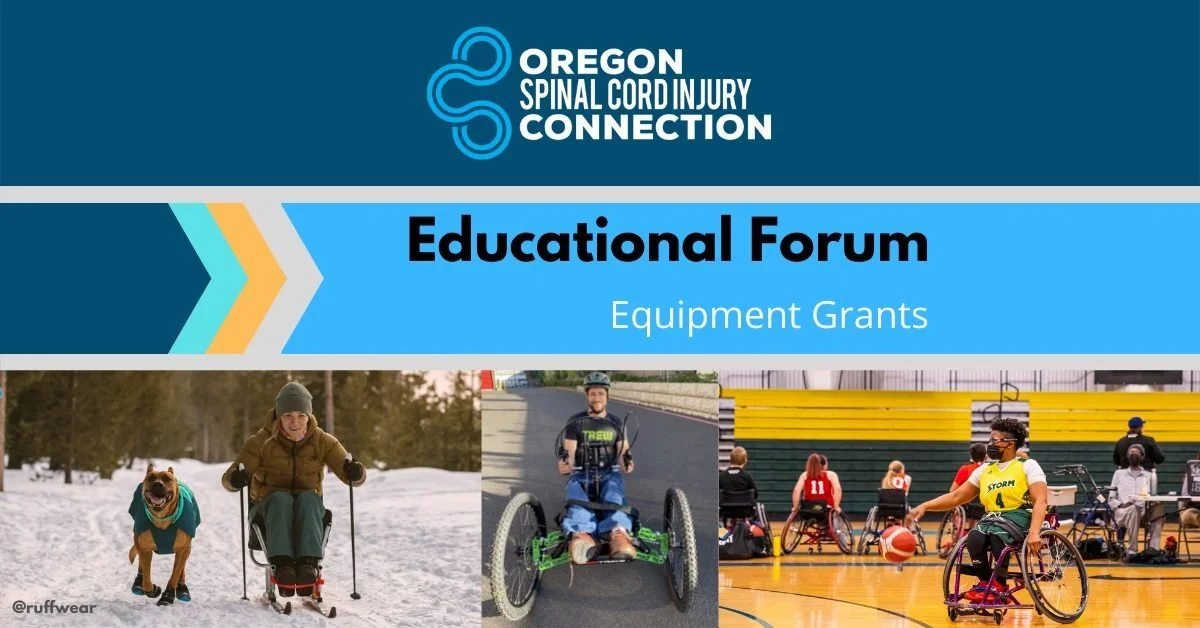 OREGON SPINAL CORD INJURY CONNECTION

Educational Forum

Equipment Grants

@ruffwear

TREW

11

STORM 4